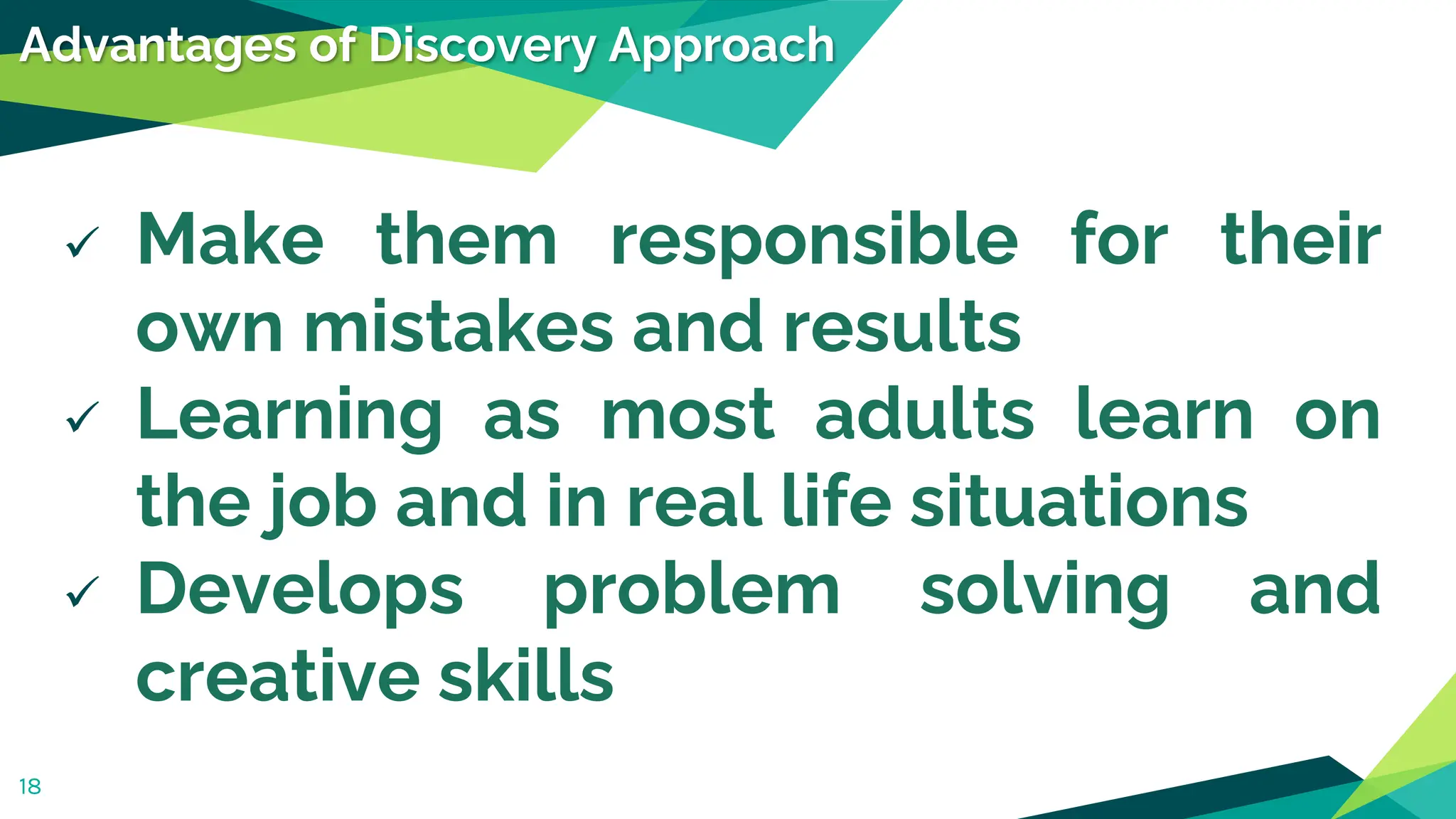 Advantages of Discovery Approach

✓ Make them responsible for their own mistakes and results

✓ Learning as most adults learn on the job and in real life situations

✓ Develops problem solving and creative skills

18